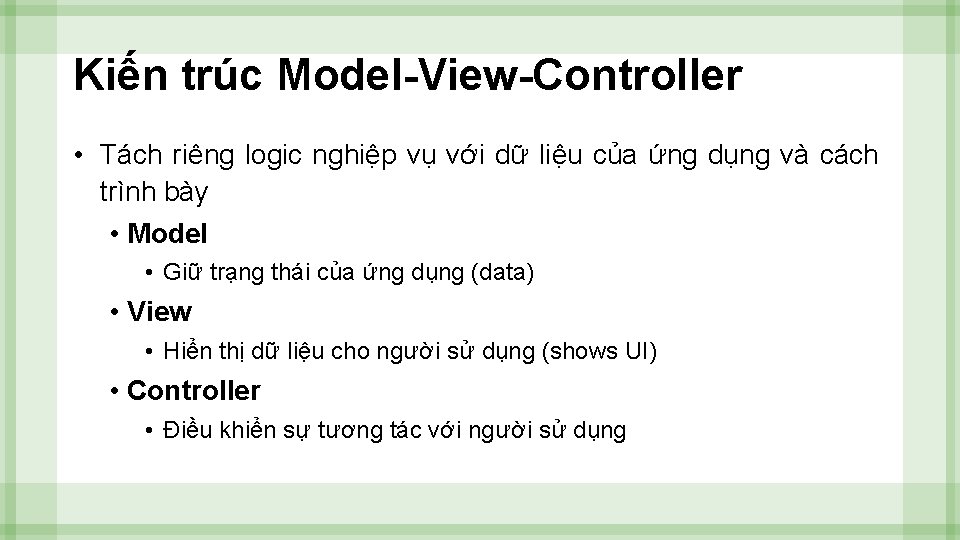 Kiến trúc Model-View-Controller

• Tách riêng logic nghiệp vụ với dữ liệu của ứng dụng và cách trình bày

• Model

• Giữ trạng thái của ứng dụng (data)

• View

• Hiển thị dữ liệu cho người sử dụng (shows UI)

• Controller

• Điều khiển sự tương tác với người sử dụng